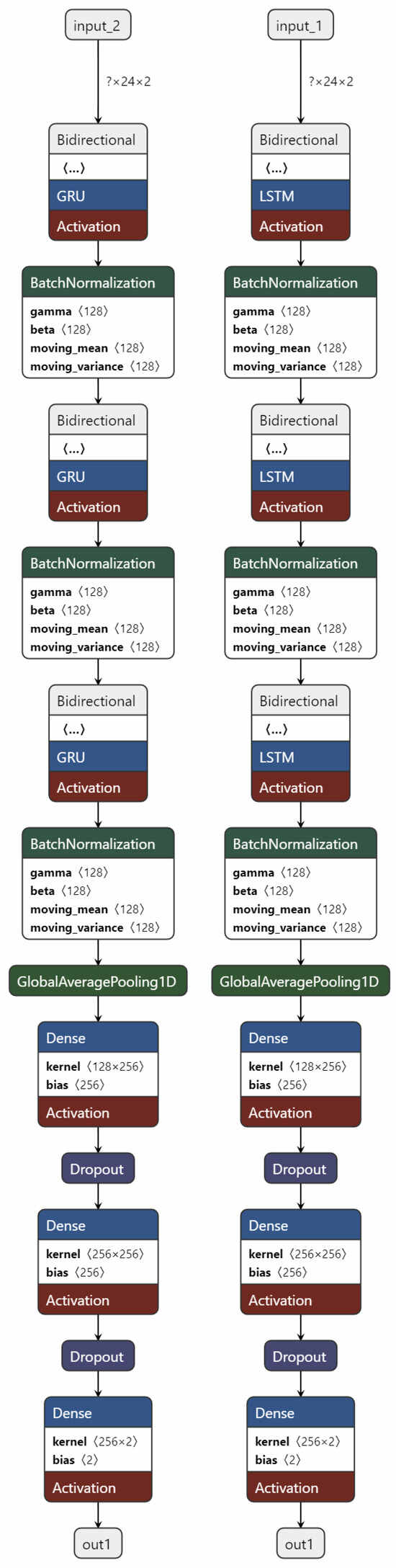 input_2

?×24×2

Bidirectional
⟨...⟩
GRU
Activation

BatchNormalization
gamma ⟨128⟩
beta ⟨128⟩
moving_mean ⟨128⟩
moving_variance ⟨128⟩

Bidirectional
⟨...⟩
GRU
Activation

BatchNormalization
gamma ⟨128⟩
beta ⟨128⟩
moving_mean ⟨128⟩
moving_variance ⟨128⟩

Bidirectional
⟨...⟩
GRU
Activation

BatchNormalization
gamma ⟨128⟩
beta ⟨128⟩
moving_mean ⟨128⟩
moving_variance ⟨128⟩

GlobalAveragePooling1D

Dense
kernel ⟨128×256⟩
bias ⟨256⟩
Activation

Dropout

Dense
kernel ⟨256×256⟩
bias ⟨256⟩
Activation

Dropout

Dense
kernel ⟨256×2⟩
bias ⟨2⟩
Activation

out1

input_1

?×24×2

Bidirectional
⟨...⟩
LSTM
Activation

BatchNormalization
gamma ⟨128⟩
beta ⟨128⟩
moving_mean ⟨128⟩
moving_variance ⟨128⟩

Bidirectional
⟨...⟩
LSTM
Activation

BatchNormalization
gamma ⟨128⟩
beta ⟨128⟩
moving_mean ⟨128⟩
moving_variance ⟨128⟩

Bidirectional
⟨...⟩
LSTM
Activation

BatchNormalization
gamma ⟨128⟩
beta ⟨128⟩
moving_mean ⟨128⟩
moving_variance ⟨128⟩

GlobalAveragePooling1D

Dense
kernel ⟨128×256⟩
bias ⟨256⟩
Activation

Dropout

Dense
kernel ⟨256×256⟩
bias ⟨256⟩
Activation

Dropout

Dense
kernel ⟨256×2⟩
bias ⟨2⟩
Activation

out1